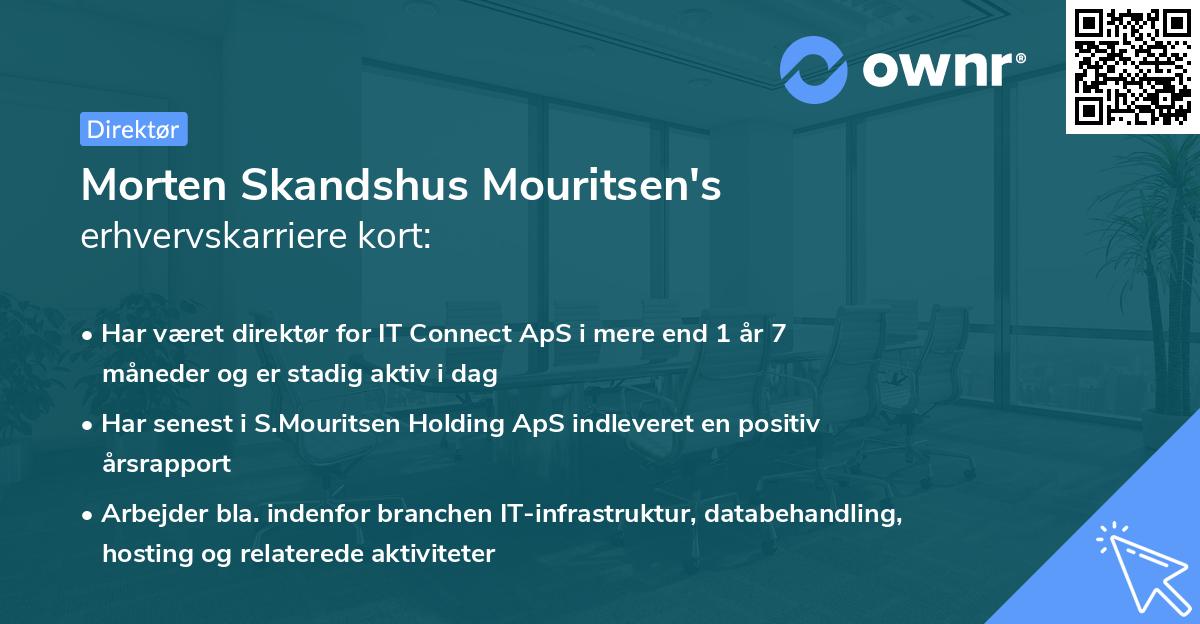 ownr®

Direktør

Morten Skandshus Mouritsen's
erhvervskarriere kort:

• Har været direktør for IT Connect ApS i mere end 1 år 7 måneder og er stadig aktiv i dag

• Har senest i S.Mouritsen Holding ApS indleveret en positiv årsrapport

• Arbejder bla. indenfor branchen IT-infrastruktur, databehandling, hosting og relaterede aktiviteter